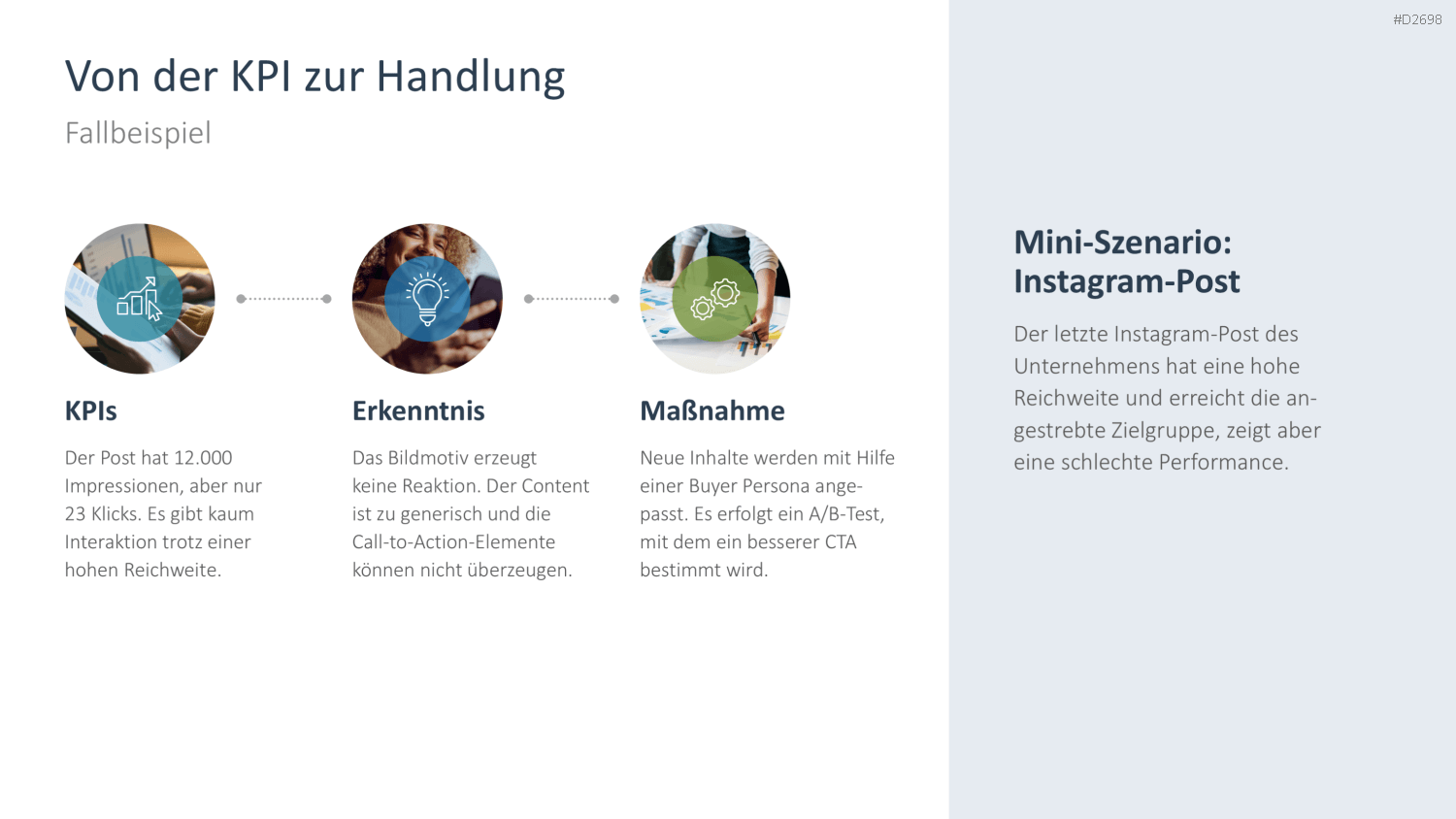 #D2698

Von der KPI zur Handlung

Fallbeispiel

KPIs

Der Post hat 12.000 Impressionen, aber nur 23 Klicks. Es gibt kaum Interaktion trotz einer hohen Reichweite.

Erkenntnis

Das Bildmotiv erzeugt keine Reaktion. Der Content ist zu generisch und die Call-to-Action-Elemente können nicht überzeugen.

Maßnahme

Neue Inhalte werden mit Hilfe einer Buyer Persona angepasst. Es erfolgt ein A/B-Test, mit dem ein besserer CTA bestimmt wird.

Mini-Szenario: Instagram-Post

Der letzte Instagram-Post des Unternehmens hat eine hohe Reichweite und erreicht die angestrebte Zielgruppe, zeigt aber eine schlechte Performance.